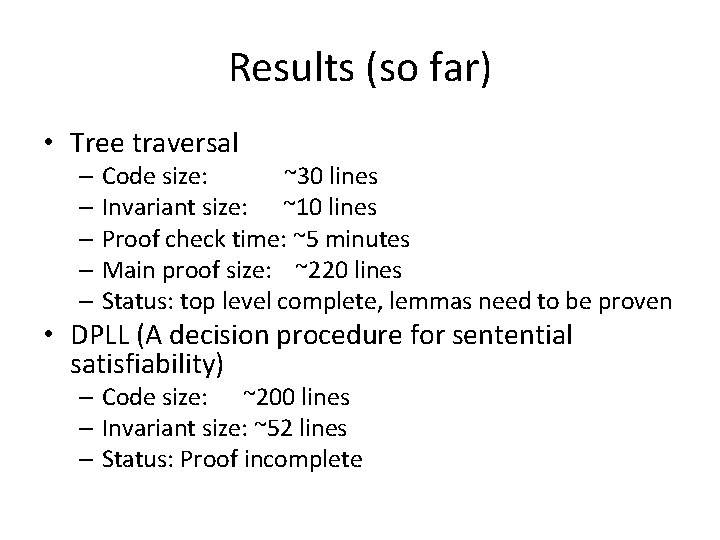 Results (so far)

• Tree traversal
  – Code size: ~30 lines
  – Invariant size: ~10 lines
  – Proof check time: ~5 minutes
  – Main proof size: ~220 lines
  – Status: top level complete, lemmas need to be proven
• DPLL (A decision procedure for sentential satisfiability)
  – Code size: ~200 lines
  – Invariant size: ~52 lines
  – Status: Proof incomplete